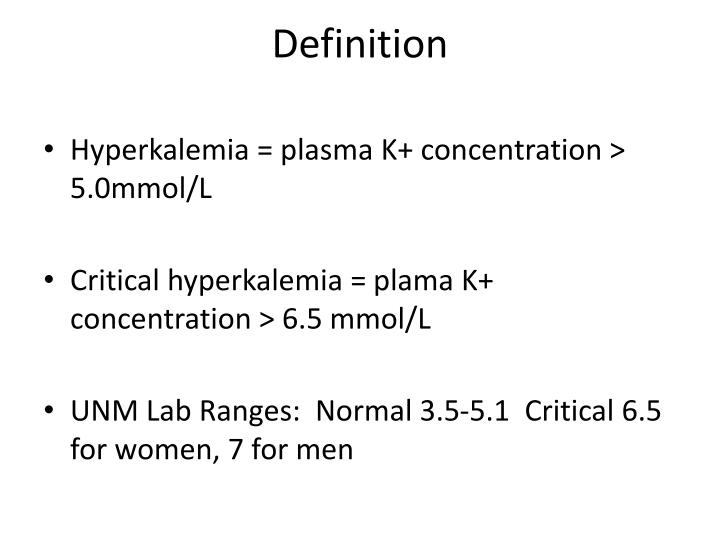 Definition

• Hyperkalemia = plasma K+ concentration > 5.0mmol/L

• Critical hyperkalemia = plama K+ concentration > 6.5 mmol/L

• UNM Lab Ranges: Normal 3.5-5.1 Critical 6.5 for women, 7 for men